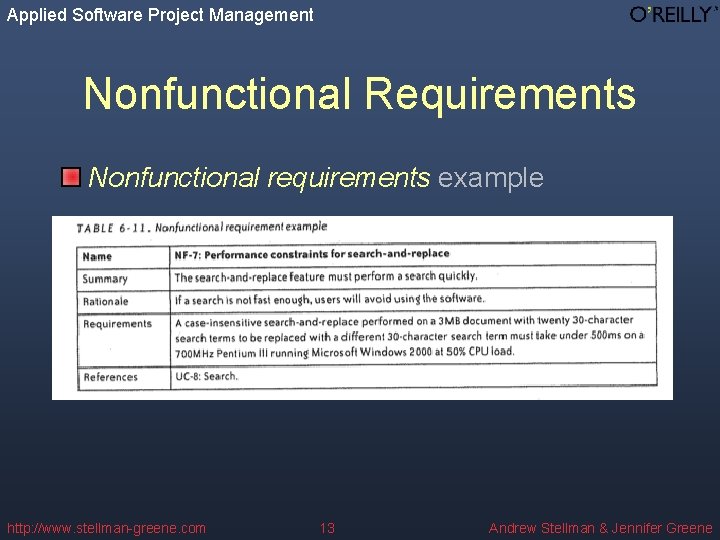 Applied Software Project Management

O'REILLY

Nonfunctional Requirements

Nonfunctional requirements example

TABLE 6-11. Nonfunctional requirement example

| Name | NF-7: Performance constraints for search-and-replace |
|---|---|
| Summary | The search-and-replace feature must perform a search quickly. |
| Rationale | If a search is not fast enough, users will avoid using the software. |
| Requirements | A case-insensitive search-and-replace performed on a 3MB document with twenty 30-character search terms to be replaced with a different 30-character search term must take under 500ms on a 700MHz Pentium III running Microsoft Windows 2000 at 50% CPU load. |
| References | UC-8: Search. |

http://www.stellman-greene.com

13

Andrew Stellman & Jennifer Greene